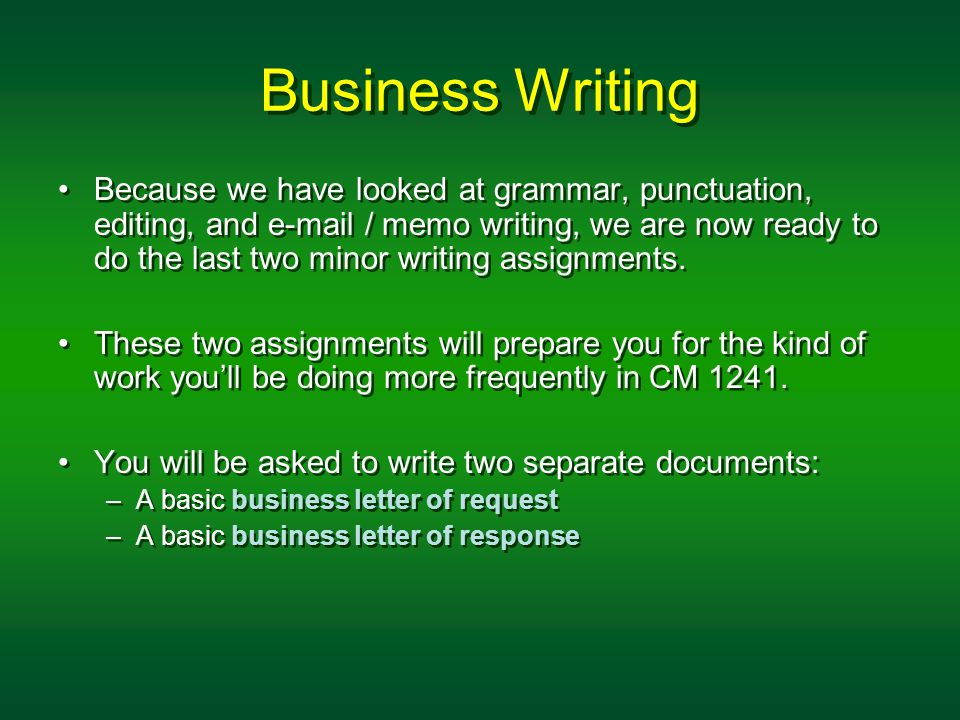 Business Writing

• Because we have looked at grammar, punctuation, editing, and e-mail / memo writing, we are now ready to do the last two minor writing assignments.

• These two assignments will prepare you for the kind of work you'll be doing more frequently in CM 1241.

• You will be asked to write two separate documents:
– A basic business letter of request
– A basic business letter of response